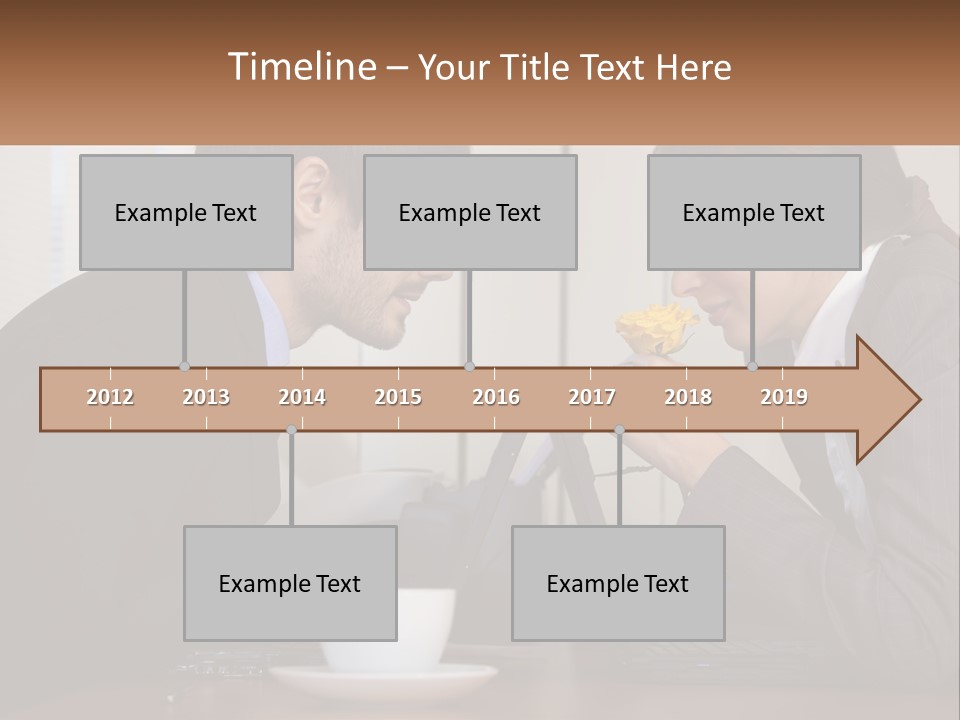 Timeline – Your Title Text Here

Example Text

Example Text

Example Text

2012 2013 2014 2015 2016 2017 2018 2019

Example Text

Example Text